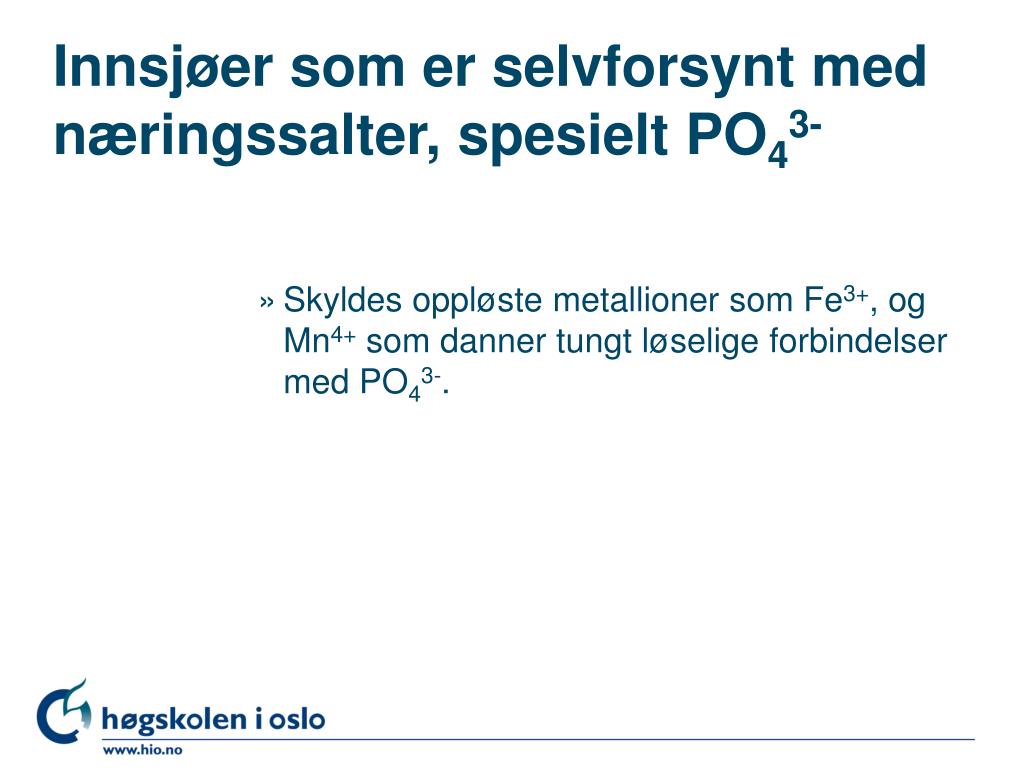 Innsjøer som er selvforsynt med næringssalter, spesielt $PO_4^{3-}$

» Skyldes oppløste metallioner som $Fe^{3+}$, og $Mn^{4+}$ som danner tungt løselige forbindelser med $PO_4^{3-}$.

høgskolen i oslo
www.hio.no